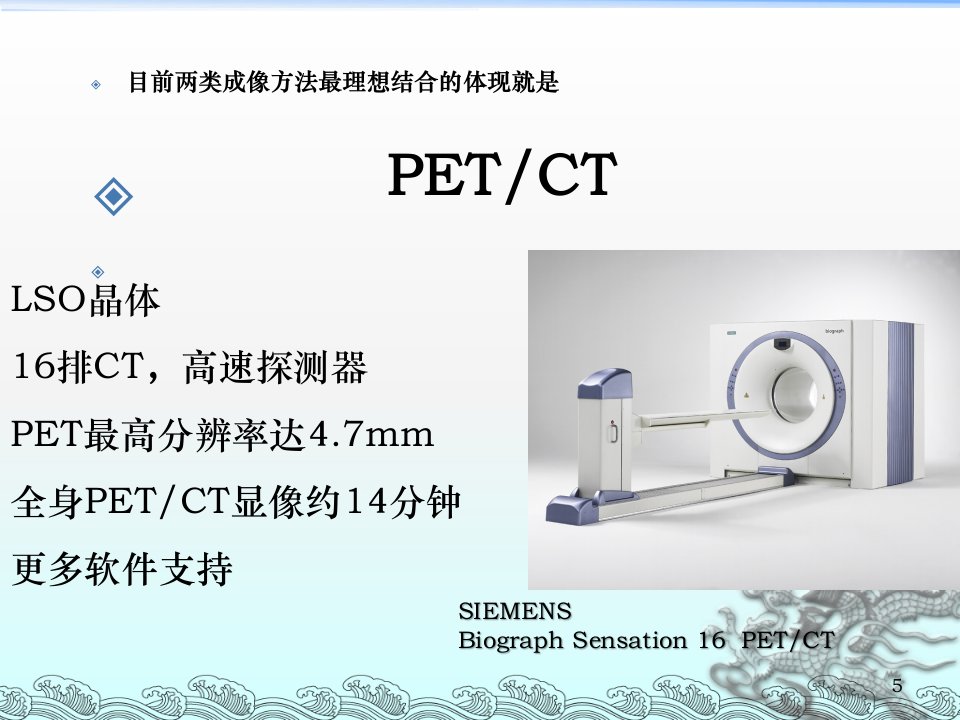 目前两类成像方法最理想结合的体现就是

PET/CT

LSO晶体

16排CT，高速探测器

PET最高分辨率达4.7mm

全身PET/CT显像约14分钟

更多软件支持

biograph

SIEMENS
Biograph Sensation 16 PET/CT

5